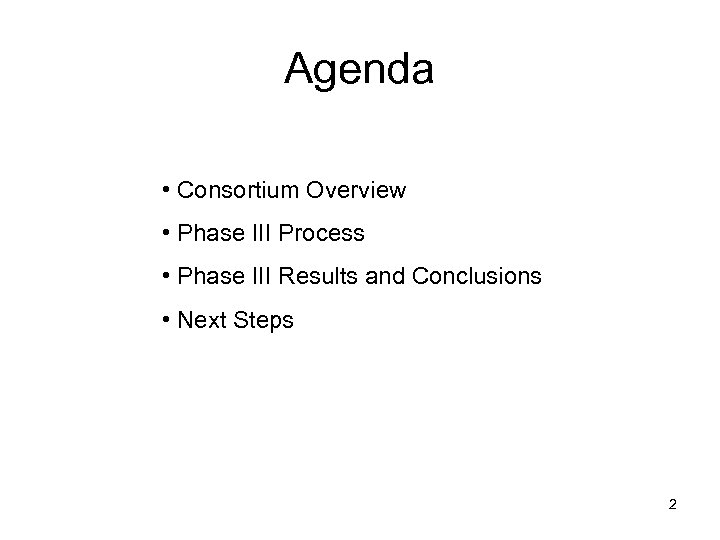 Agenda

• Consortium Overview
• Phase III Process
• Phase III Results and Conclusions
• Next Steps

2